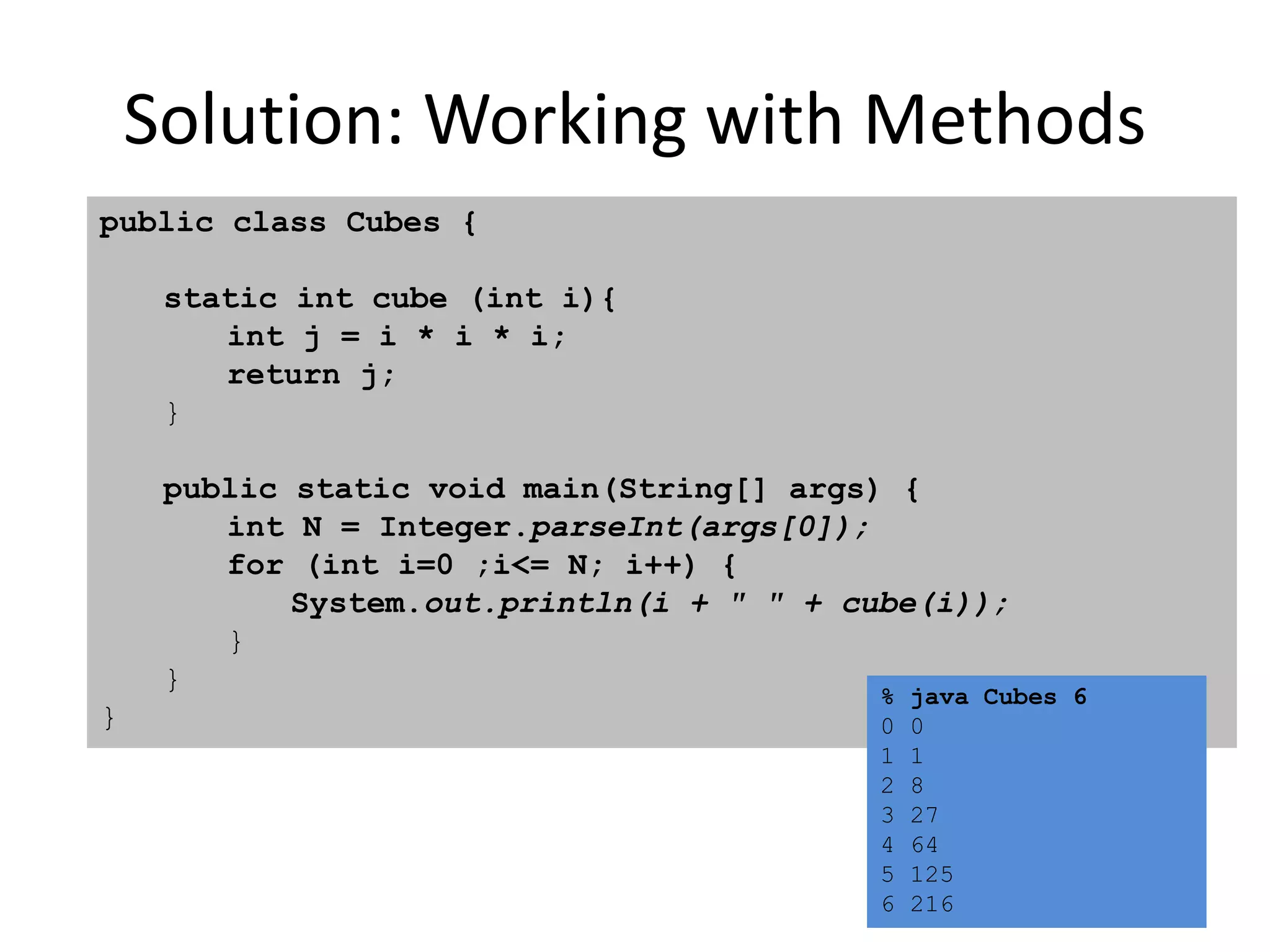 Solution: Working with Methods

public class Cubes {

    static int cube (int i){
        int j = i * i * i;
        return j;
    }

    public static void main(String[] args) {
        int N = Integer.parseInt(args[0]);
        for (int i=0 ;i<= N; i++) {
            System.out.println(i + " " + cube(i));
        }
    }
}

% java Cubes 6
0 0
1 1
2 8
3 27
4 64
5 125
6 216